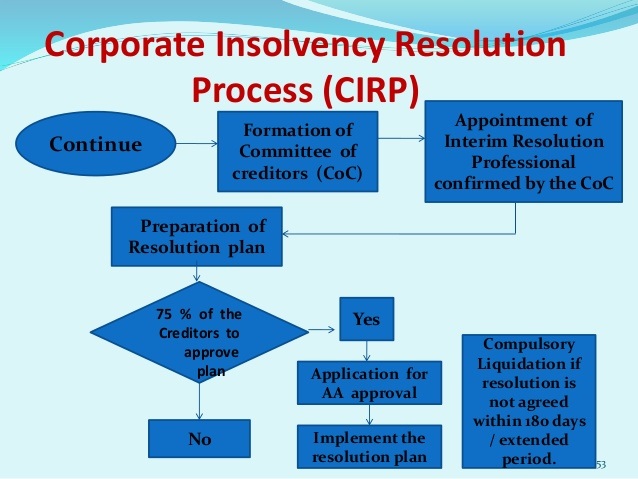 Corporate Insolvency Resolution Process (CIRP)

Continue

Formation of Committee of creditors (CoC)

Appointment of Interim Resolution Professional confirmed by the CoC

Preparation of Resolution plan

75 % of the Creditors to approve plan

Yes

Application for AA approval

Implement the resolution plan

No

Compulsory Liquidation if resolution is not agreed within 180 days / extended period.

53